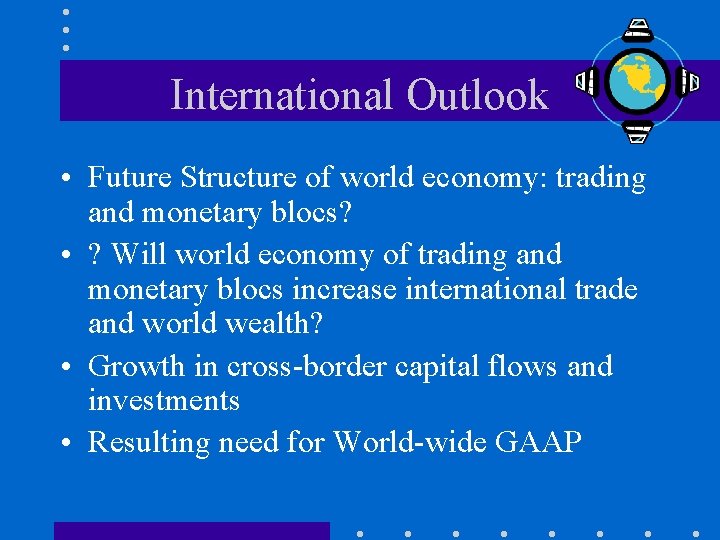 International Outlook

• Future Structure of world economy: trading and monetary blocs?
• ? Will world economy of trading and monetary blocs increase international trade and world wealth?
• Growth in cross-border capital flows and investments
• Resulting need for World-wide GAAP